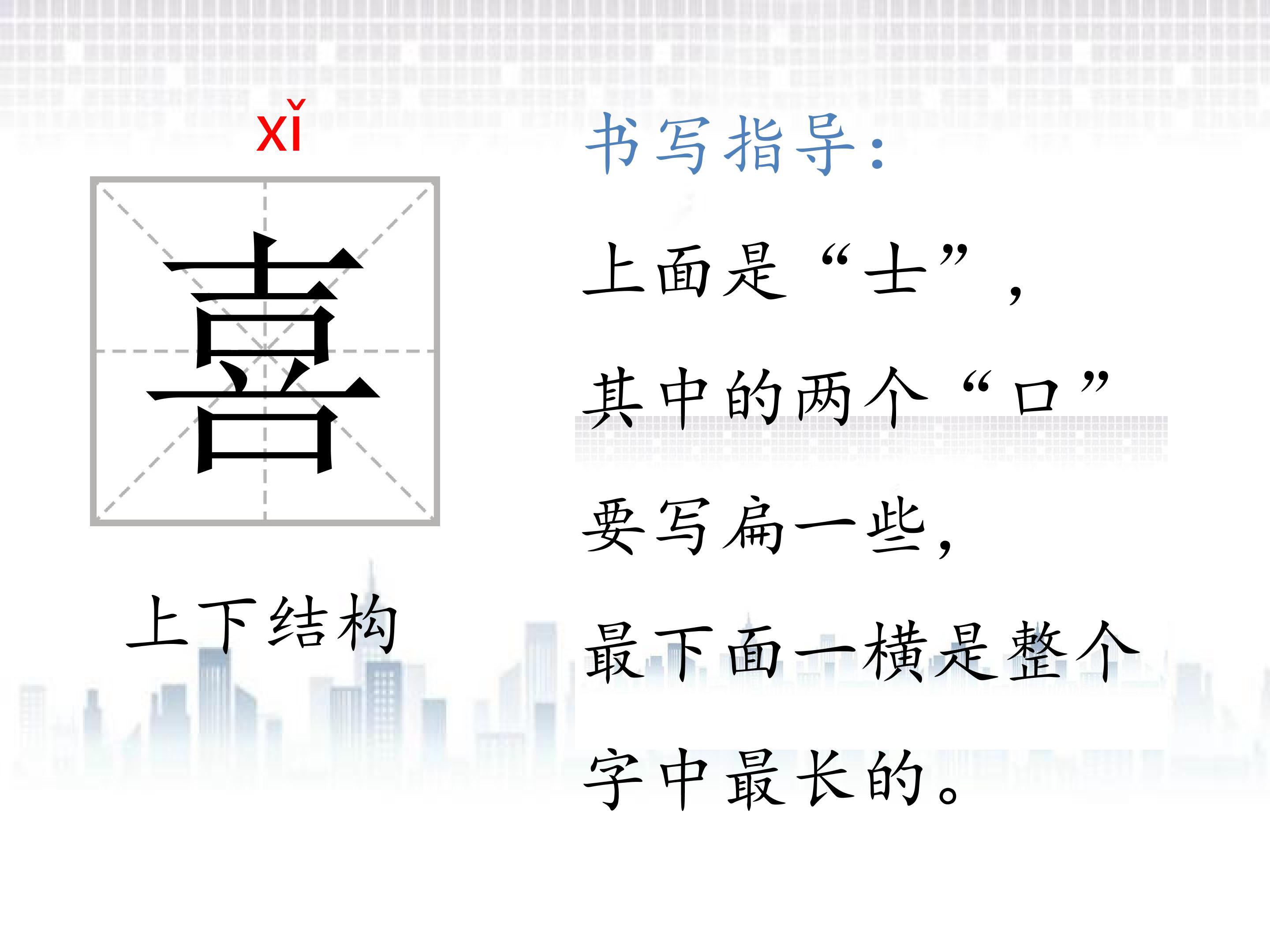 xǐ

喜

上下结构

书写指导：

上面是“士”，

其中的两个“口”

要写扁一些，

最下面一横是整个

字中最长的。